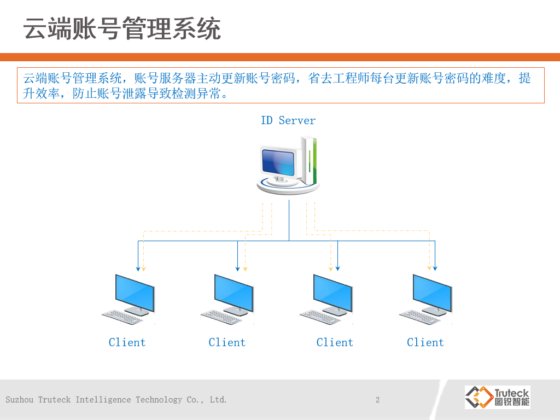 云端账号管理系统

云端账号管理系统，账号服务器主动更新账号密码，省去工程师每台更新账号密码的难度，提升效率，防止账号泄露导致检测异常。

ID Server

Client Client Client Client

Suzhou Truteck Intelligence Technology Co., Ltd.

2

Truteck 图锐智能